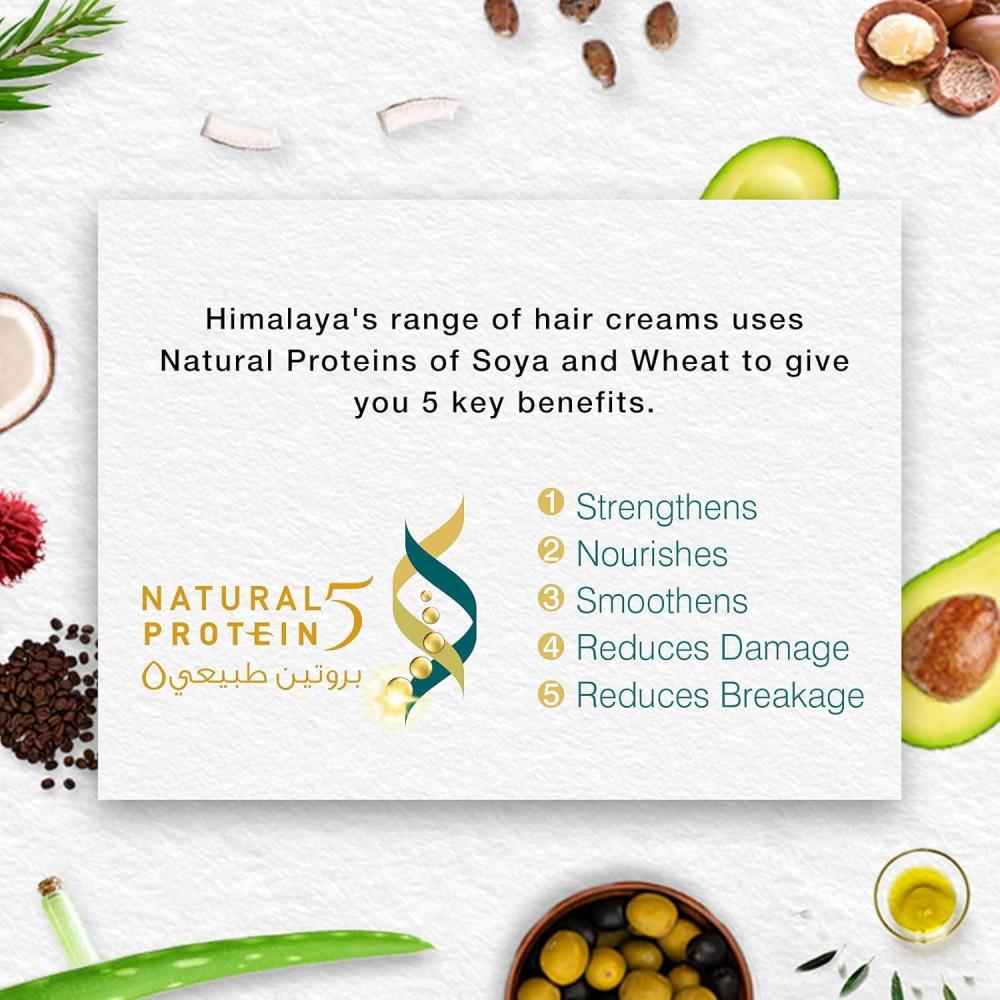 Himalaya's range of hair creams uses Natural Proteins of Soya and Wheat to give you 5 key benefits.

NATURAL PROTEIN 5
بروتين طبيعي ٥

1 Strengthens
2 Nourishes
3 Smoothens
4 Reduces Damage
5 Reduces Breakage